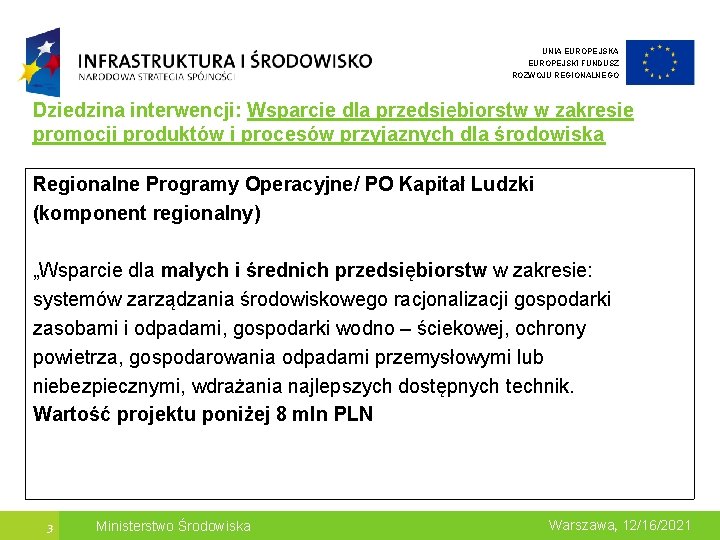 INFRASTRUKTURA I ŚRODOWISKO
NARODOWA STRATEGIA SPÓJNOŚCI

UNIA EUROPEJSKA
EUROPEJSKI FUNDUSZ
ROZWOJU REGIONALNEGO

Dziedzina interwencji: Wsparcie dla przedsiębiorstw w zakresie promocji produktów i procesów przyjaznych dla środowiska

Regionalne Programy Operacyjne/ PO Kapitał Ludzki (komponent regionalny)

„Wsparcie dla małych i średnich przedsiębiorstw w zakresie: systemów zarządzania środowiskowego racjonalizacji gospodarki zasobami i odpadami, gospodarki wodno – ściekowej, ochrony powietrza, gospodarowania odpadami przemysłowymi lub niebezpiecznymi, wdrażania najlepszych dostępnych technik.
Wartość projektu poniżej 8 mln PLN

3
Ministerstwo Środowiska
Warszawa, 12/16/2021